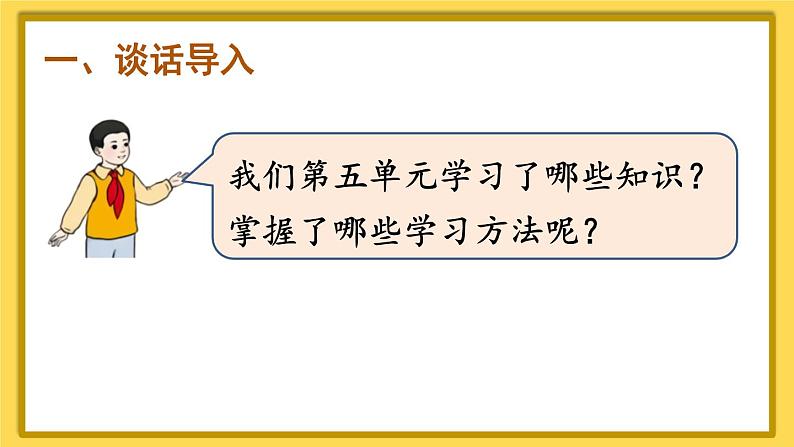 一、谈话导入

我们第五单元学习了哪些知识？掌握了哪些学习方法呢？